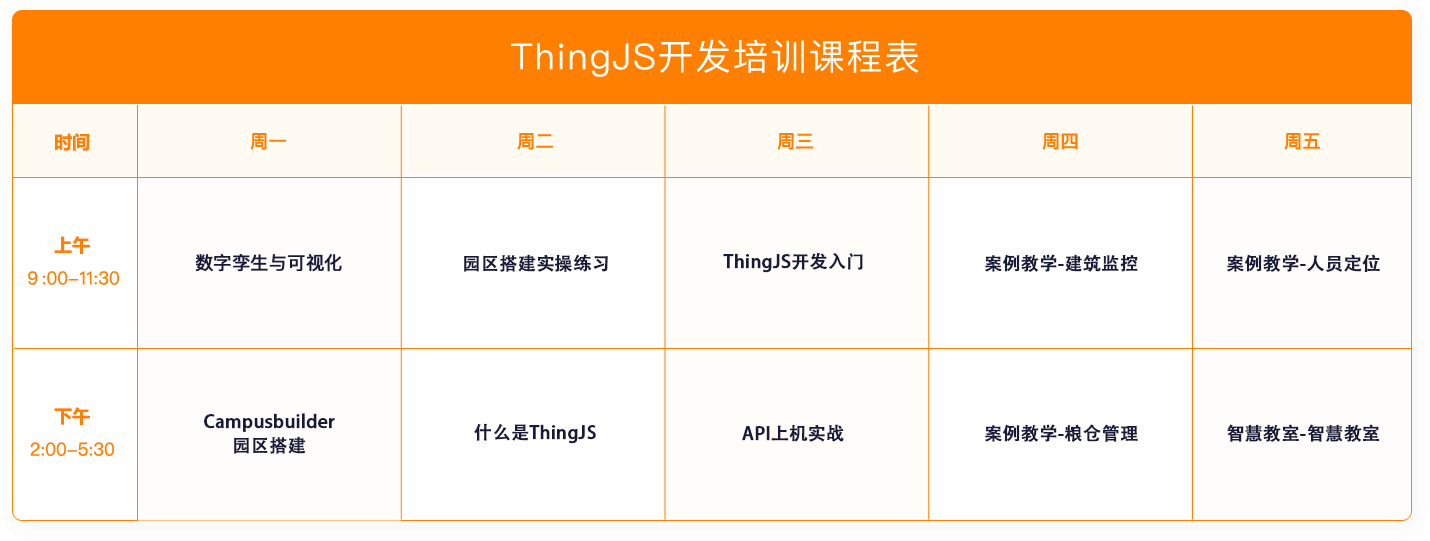 ThingJS开发培训课程表

| 时间 | 周一 | 周二 | 周三 | 周四 | 周五 |
|---|---|---|---|---|---|
| 上午 9 :00–11:30 | 数字孪生与可视化 | 园区搭建实操练习 | ThingJS开发入门 | 案例教学-建筑监控 | 案例教学-人员定位 |
| 下午 2:00–5:30 | Campusbuilder 园区搭建 | 什么是ThingJS | API上机实战 | 案例教学-粮仓管理 | 智慧教室-智慧教室 |